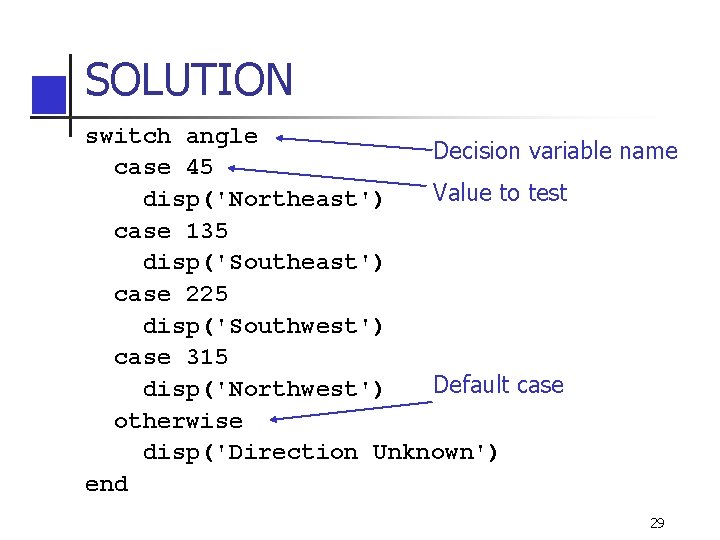 SOLUTION

switch angle
  case 45
    disp('Northeast')
  case 135
    disp('Southeast')
  case 225
    disp('Southwest')
  case 315
    disp('Northwest')
  otherwise
    disp('Direction Unknown')
end

Decision variable name

Value to test

Default case

29